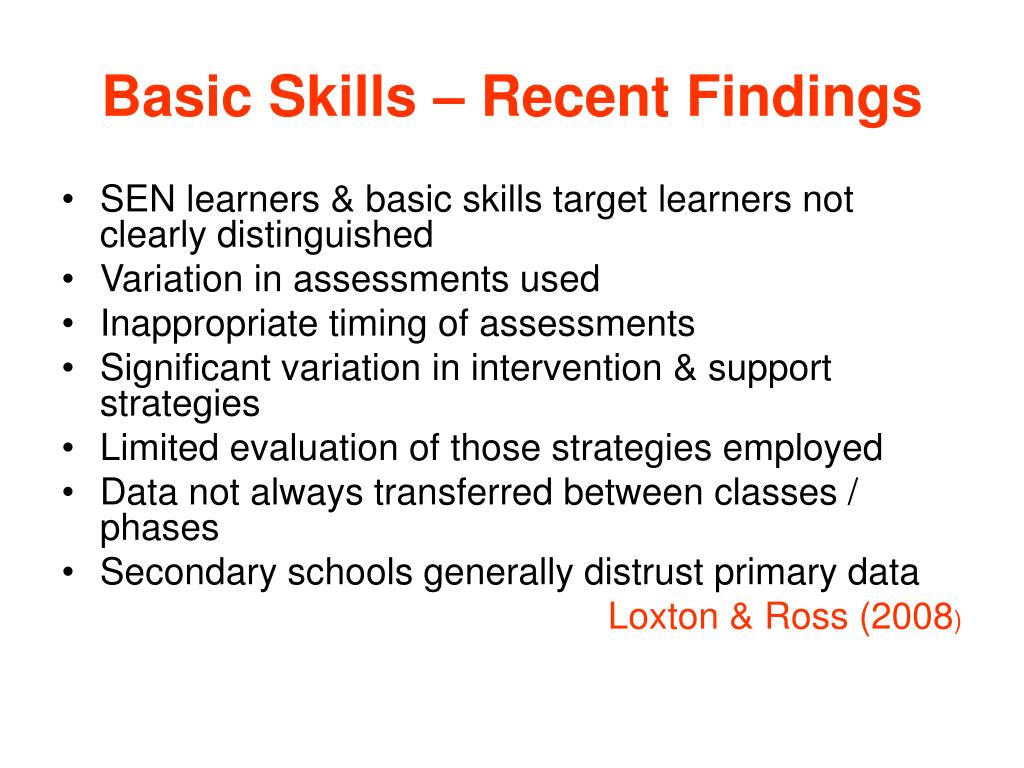 Basic Skills – Recent Findings

• SEN learners & basic skills target learners not clearly distinguished
• Variation in assessments used
• Inappropriate timing of assessments
• Significant variation in intervention & support strategies
• Limited evaluation of those strategies employed
• Data not always transferred between classes / phases
• Secondary schools generally distrust primary data

Loxton & Ross (2008)